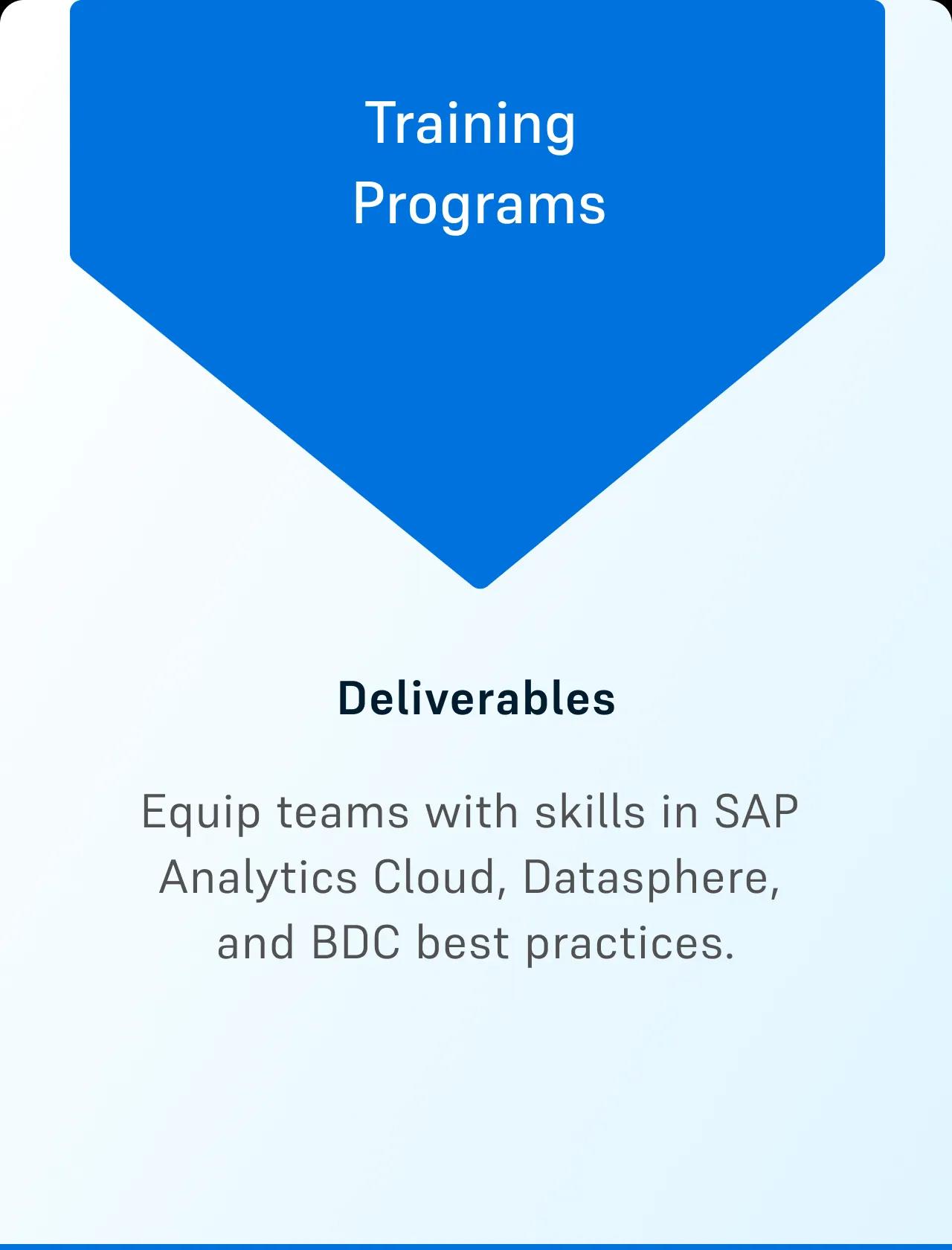 Training Programs

Deliverables

Equip teams with skills in SAP Analytics Cloud, Datasphere, and BDC best practices.